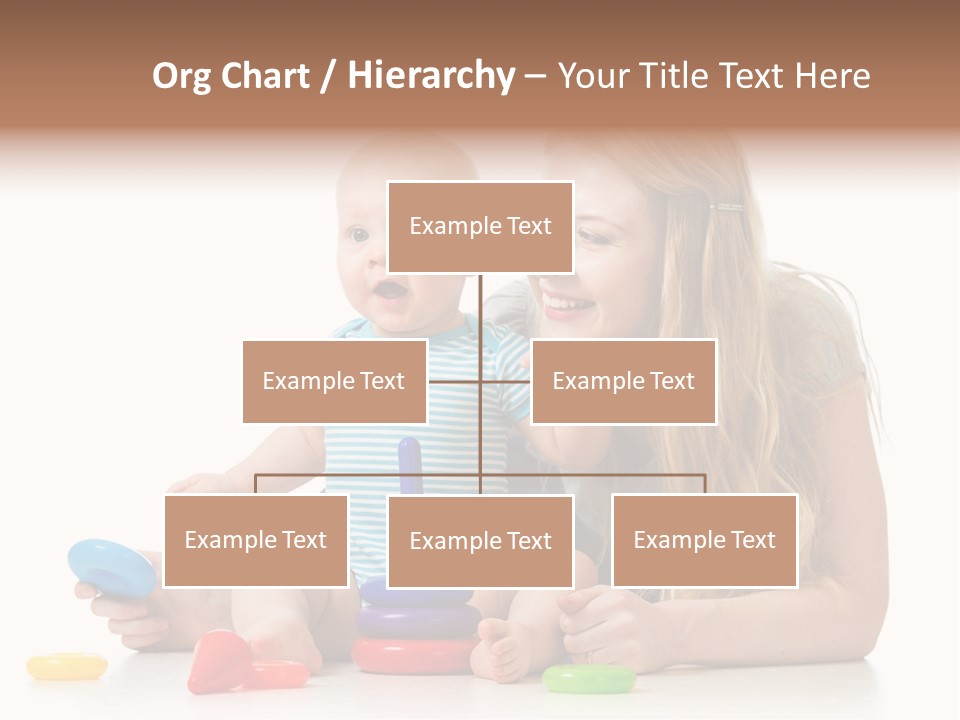 Org Chart / Hierarchy – Your Title Text Here

Example Text

Example Text

Example Text

Example Text

Example Text

Example Text